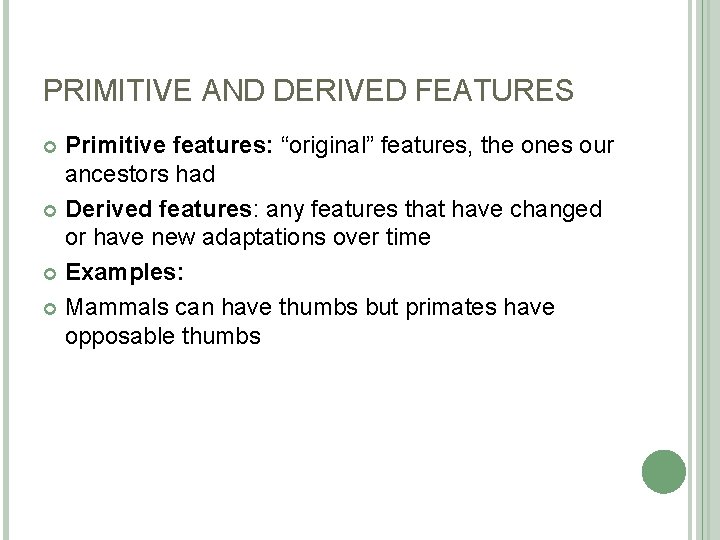 PRIMITIVE AND DERIVED FEATURES

Primitive features: “original” features, the ones our ancestors had

Derived features: any features that have changed or have new adaptations over time

Examples:

Mammals can have thumbs but primates have opposable thumbs